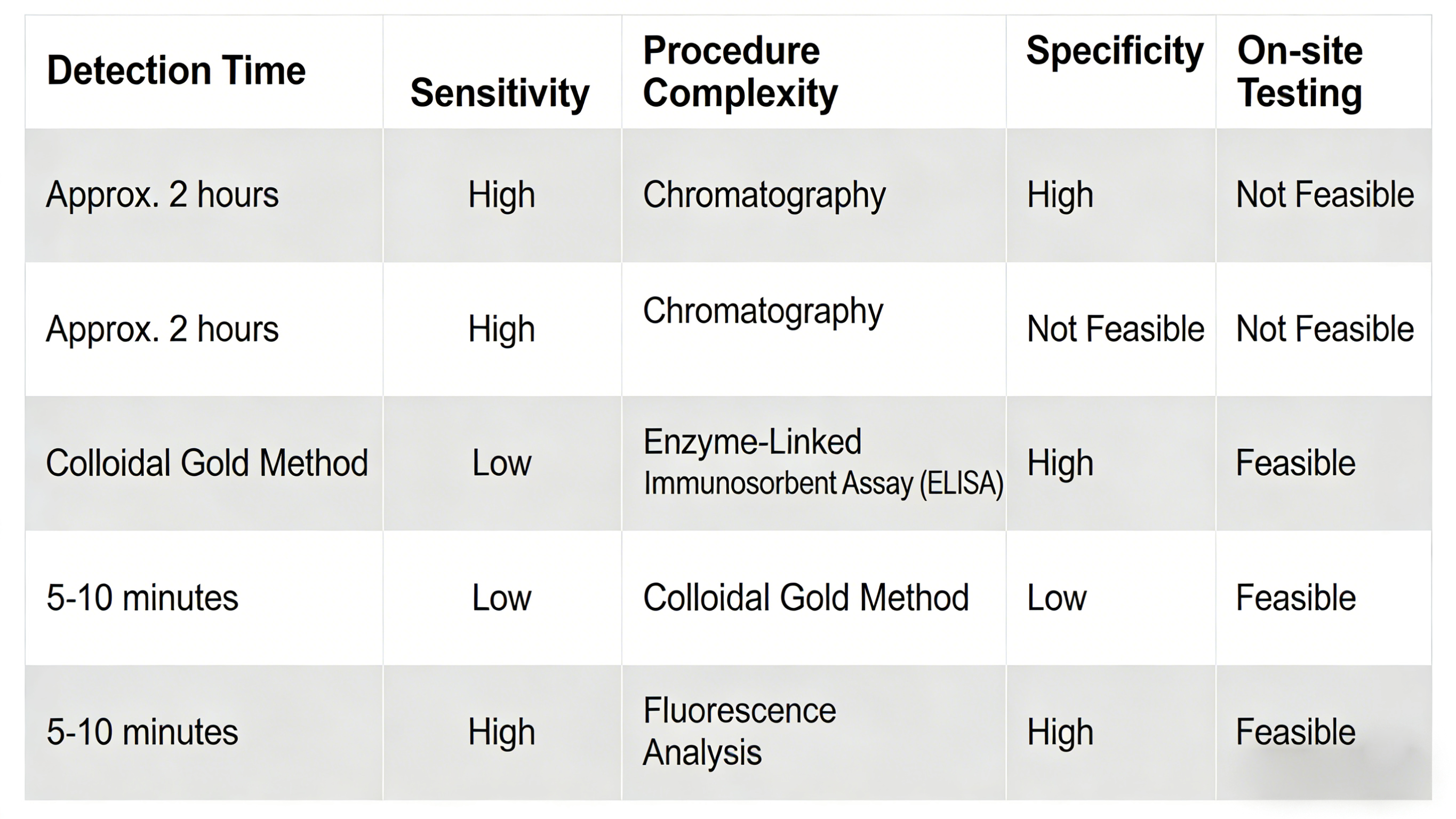 | Detection Time | Sensitivity | Procedure Complexity | Specificity | On-site Testing |
|---|---|---|---|---|
| Approx. 2 hours | High | Chromatography | High | Not Feasible |
| Approx. 2 hours | High | Chromatography | Not Feasible | Not Feasible |
| Colloidal Gold Method | Low | Enzyme-Linked Immunosorbent Assay (ELISA) | High | Feasible |
| 5-10 minutes | Low | Colloidal Gold Method | Low | Feasible |
| 5-10 minutes | High | Fluorescence Analysis | High | Feasible |